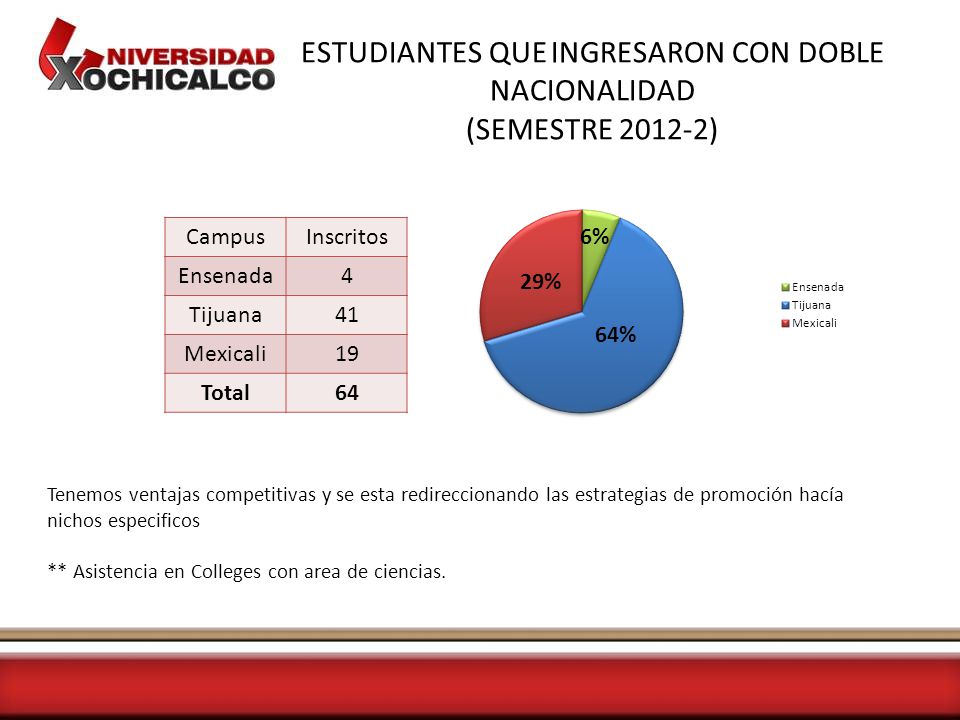 NIVERSIDAD XOCHICALCO

ESTUDIANTES QUE INGRESARON CON DOBLE NACIONALIDAD
(SEMESTRE 2012-2)

| Campus | Inscritos |
|---|---|
| Ensenada | 4 |
| Tijuana | 41 |
| Mexicali | 19 |
| **Total** | **64** |

6%
29%
64%

Ensenada
Tijuana
Mexicali

Tenemos ventajas competitivas y se esta redireccionando las estrategias de promoción hacía nichos especificos

** Asistencia en Colleges con area de ciencias.